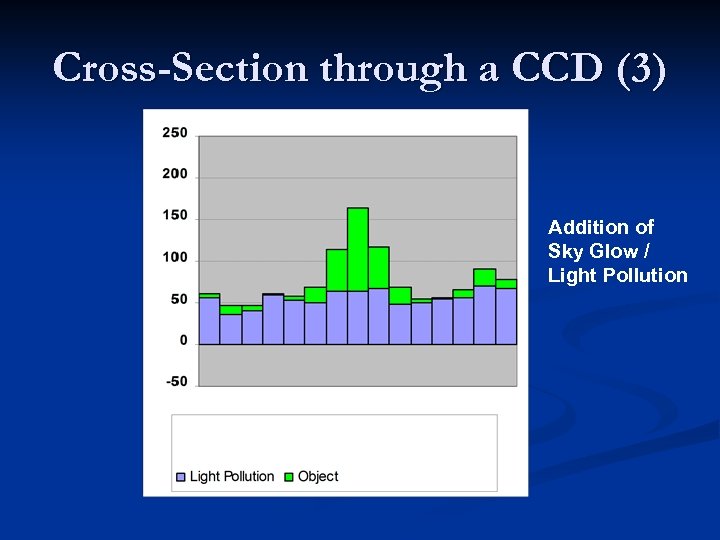 Cross-Section through a CCD (3)

250
200
150
100
50
0
-50

Light Pollution Object

Addition of Sky Glow / Light Pollution